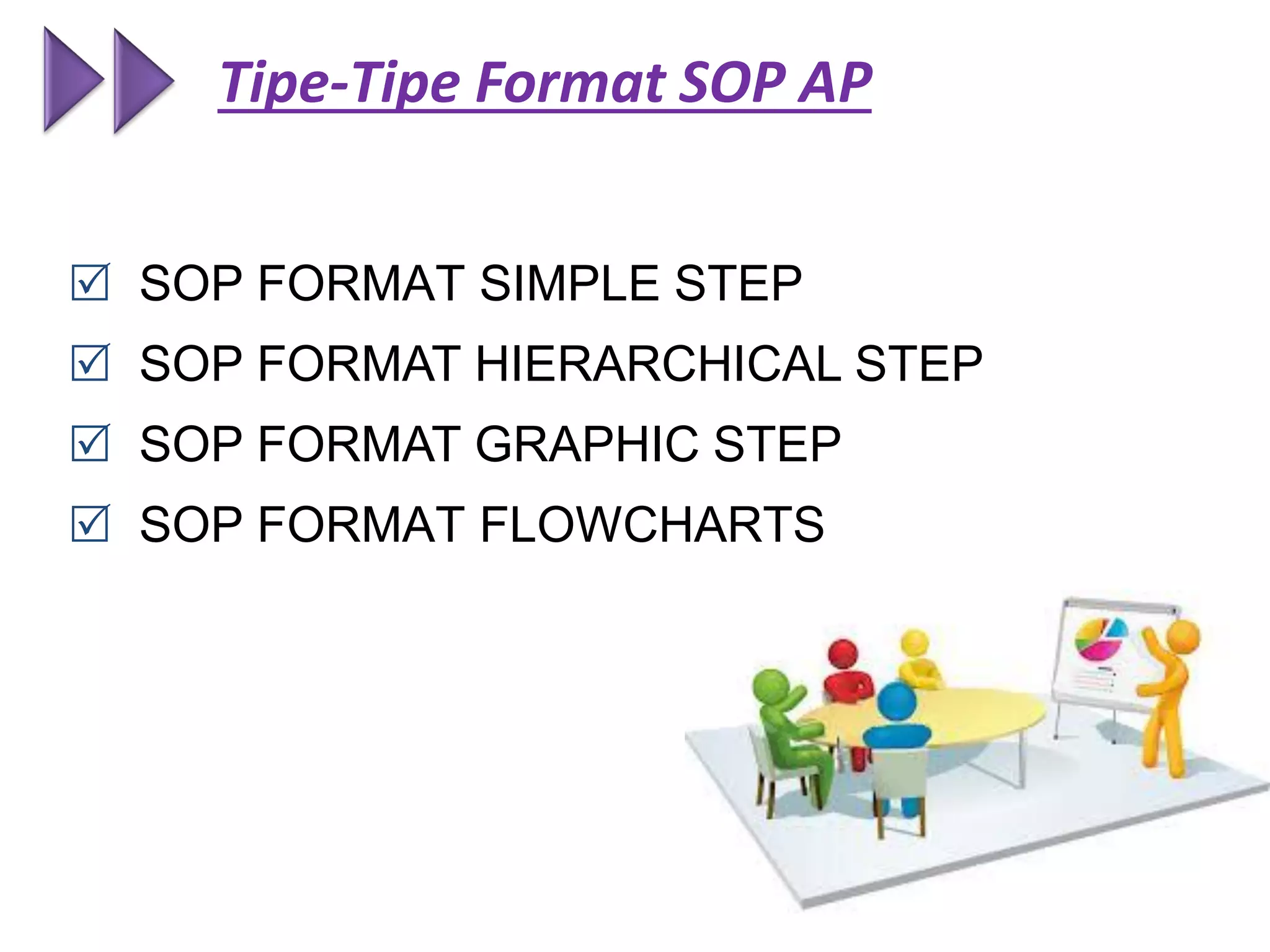 Tipe-Tipe Format SOP AP

☑ SOP FORMAT SIMPLE STEP
☑ SOP FORMAT HIERARCHICAL STEP
☑ SOP FORMAT GRAPHIC STEP
☑ SOP FORMAT FLOWCHARTS